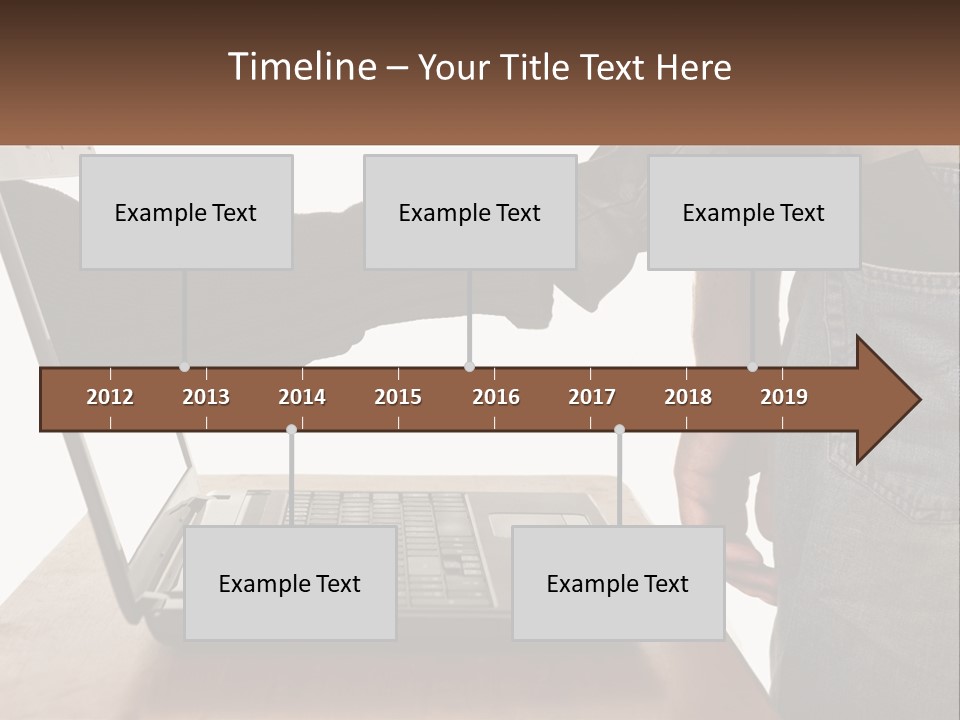 Timeline – Your Title Text Here

Example Text

Example Text

Example Text

2012 2013 2014 2015 2016 2017 2018 2019

Example Text

Example Text